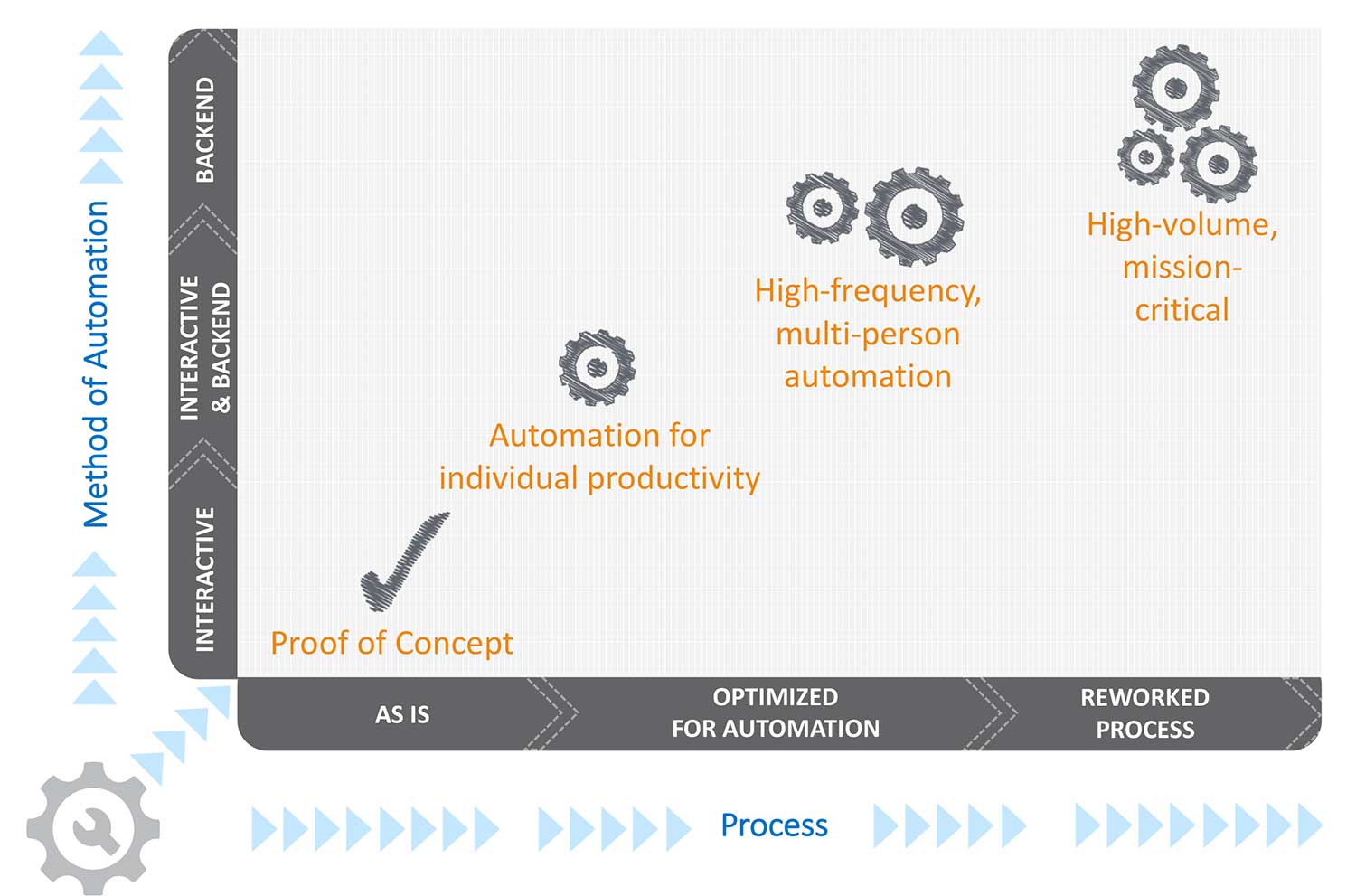 Method of Automation

BACKEND

INTERACTIVE & BACKEND

INTERACTIVE

High-volume, mission-critical

High-frequency, multi-person automation

Automation for individual productivity

Proof of Concept

AS IS

OPTIMIZED FOR AUTOMATION

REWORKED PROCESS

Process